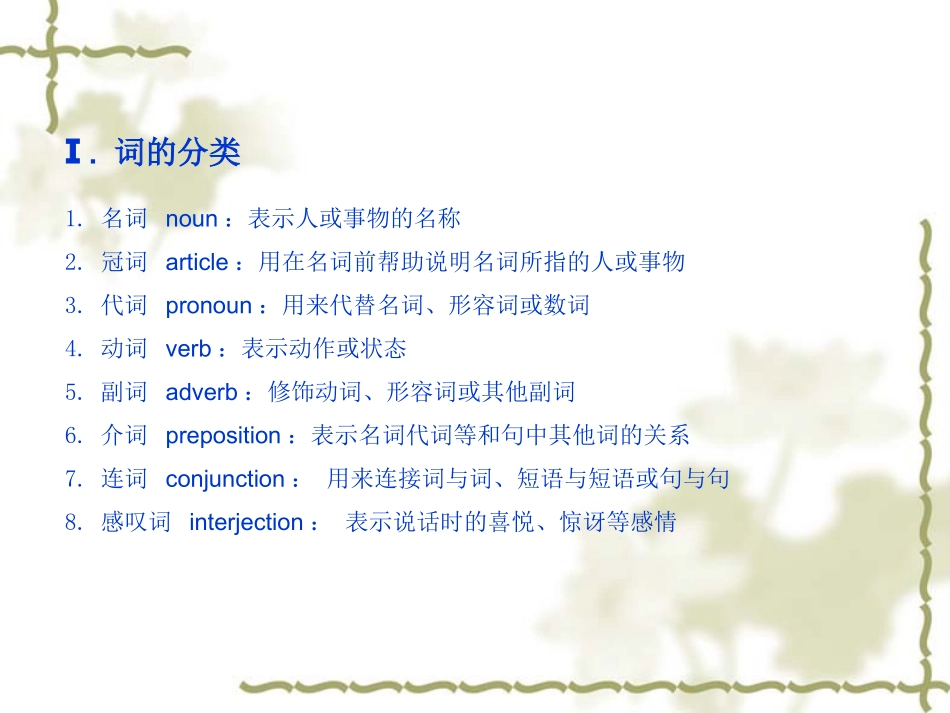 Ⅰ. 词的分类

1. 名词 noun ：表示人或事物的名称

2. 冠词 article ：用在名词前帮助说明名词所指的人或事物

3. 代词 pronoun ：用来代替名词、形容词或数词

4. 动词 verb ：表示动作或状态

5. 副词 adverb ：修饰动词、形容词或其他副词

6. 介词 preposition ：表示名词代词等和句中其他词的关系

7. 连词 conjunction ： 用来连接词与词、短语与短语或句与句

8. 感叹词 interjection ： 表示说话时的喜悦、惊讶等感情